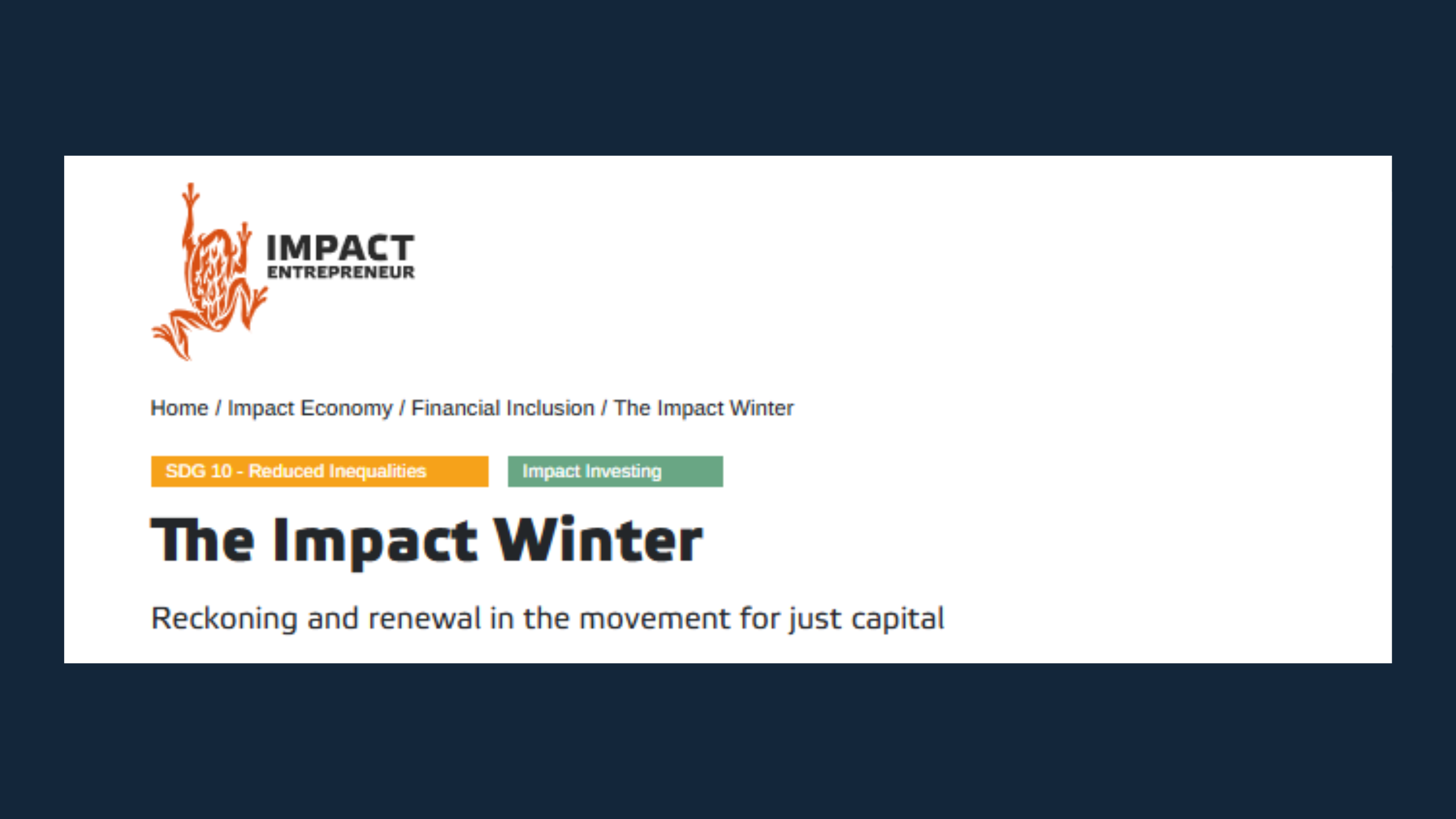 IMPACT
ENTREPRENEUR

Home / Impact Economy / Financial Inclusion / The Impact Winter

SDG 10 - Reduced Inequalities

Impact Investing

The Impact Winter

Reckoning and renewal in the movement for just capital